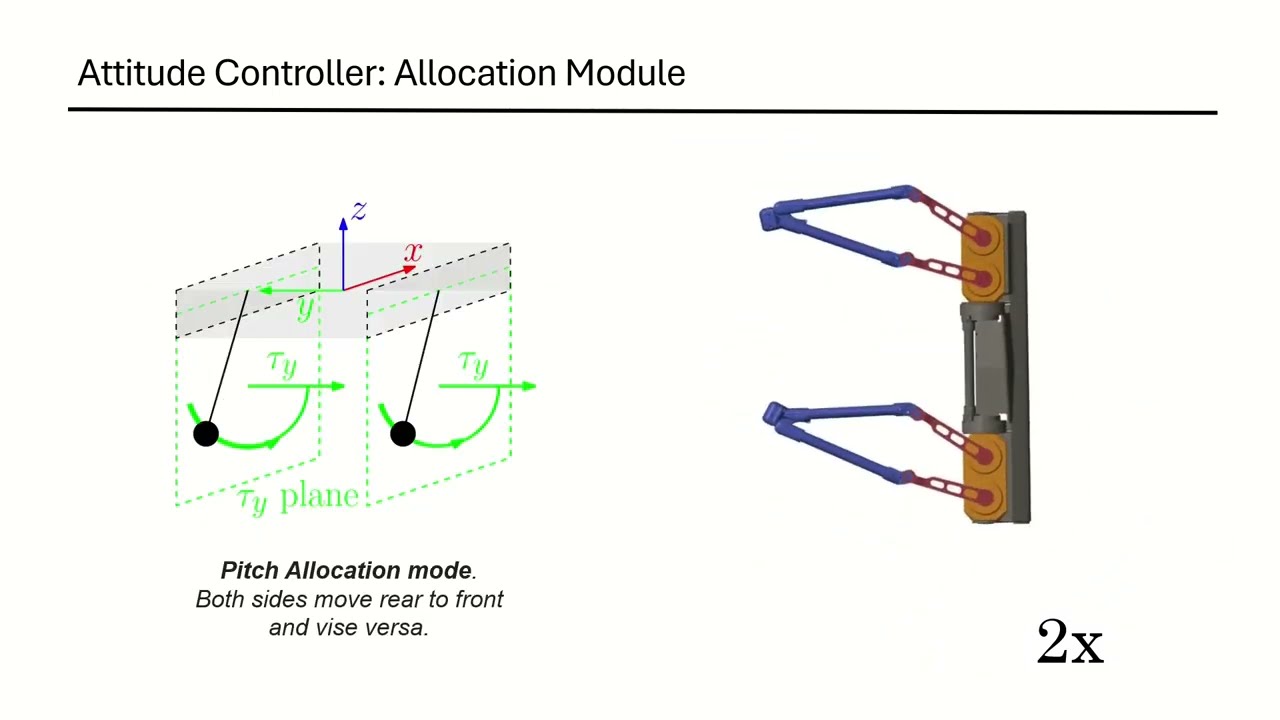 Attitude Controller: Allocation Module

$z$

$x$

$y$

$\tau_y$

$\tau_y$

$\tau_y$ plane

Pitch Allocation mode. Both sides move rear to front and vise versa.

2x